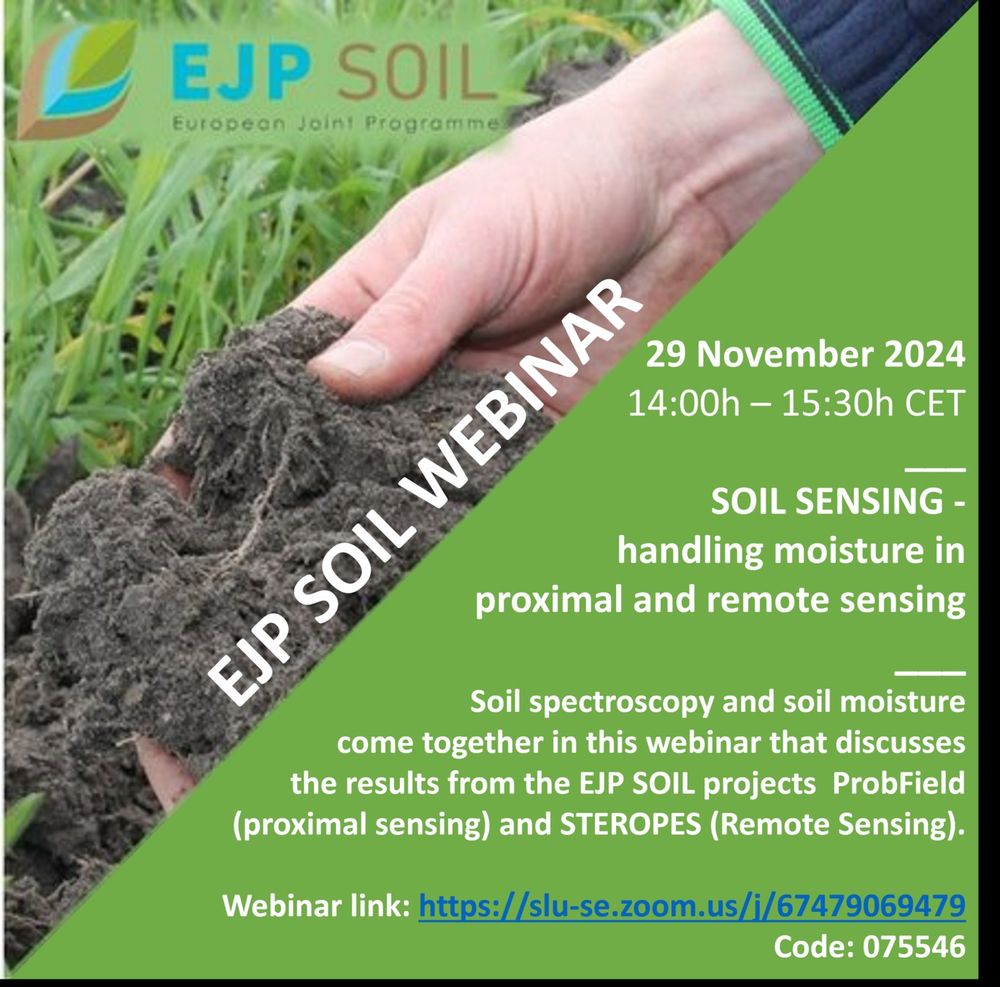 EJP SOIL
European Joint Programme

EJP SOIL WEBINAR

29 November 2024
14:00h – 15:30h CET

SOIL SENSING - handling moisture in proximal and remote sensing

Soil spectroscopy and soil moisture come together in this webinar that discusses the results from the EJP SOIL projects ProbField (proximal sensing) and STEROPES (Remote Sensing).

Webinar link: https://slu-se.zoom.us/j/67479069479
Code: 075546